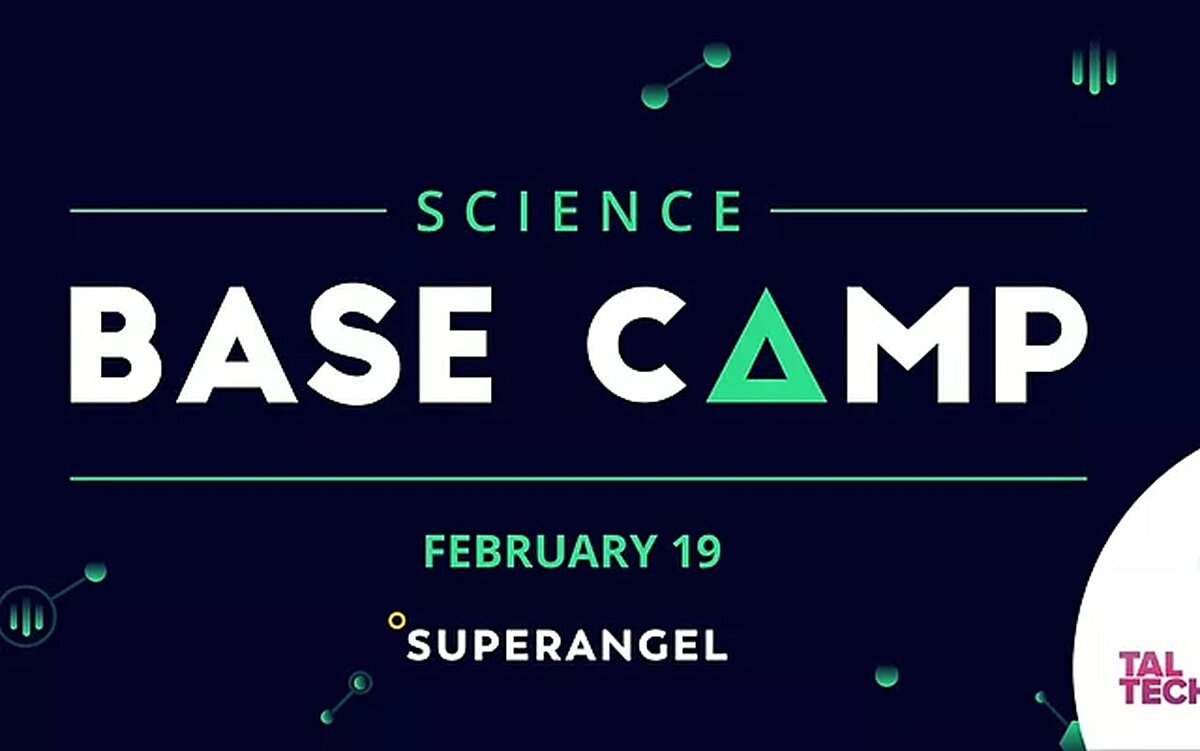 SCIENCE
BASE CAMP

FEBRUARY 19

SUPERANGEL

TAL TECH